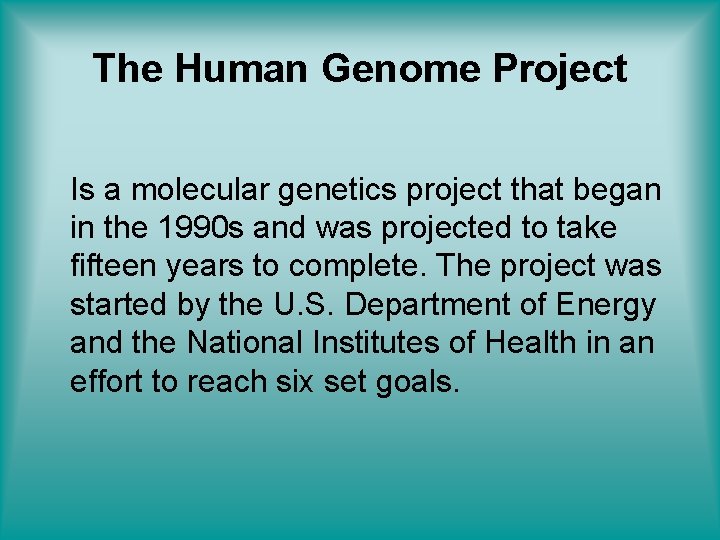 The Human Genome Project

Is a molecular genetics project that began in the 1990s and was projected to take fifteen years to complete. The project was started by the U.S. Department of Energy and the National Institutes of Health in an effort to reach six set goals.